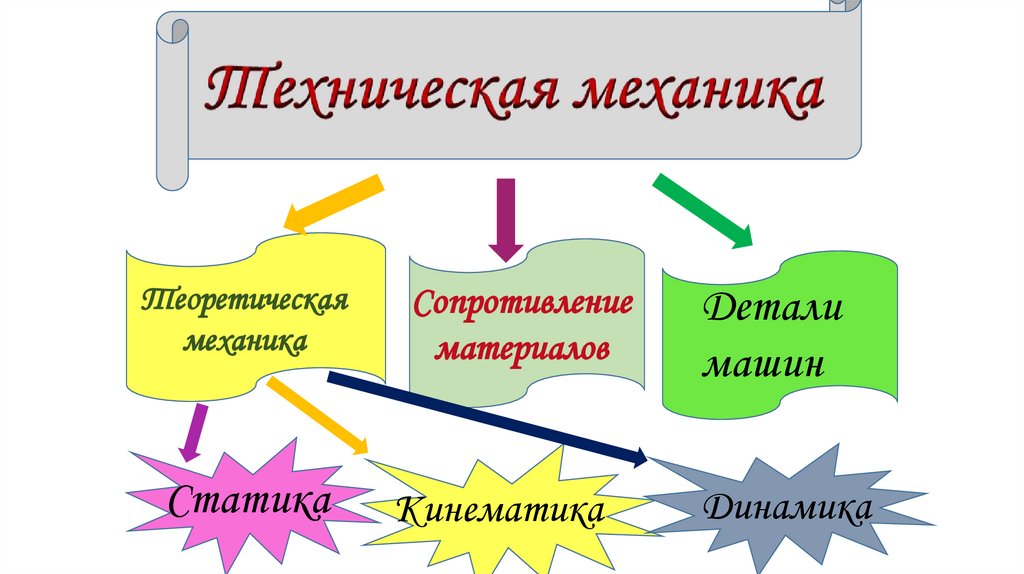 Техническая механика

Теоретическая механика

Сопротивление материалов

Детали машин

Статика

Кинематика

Динамика